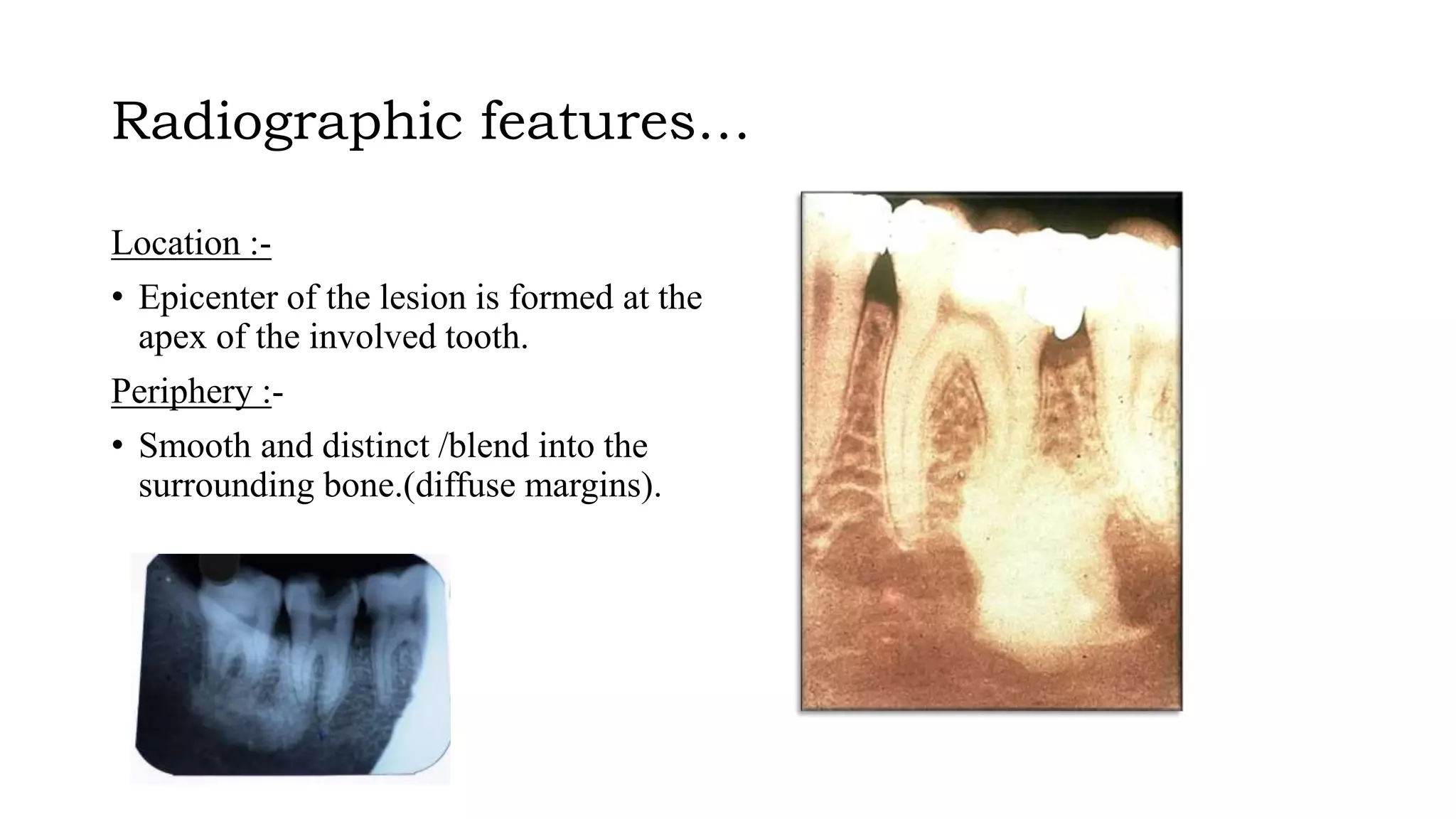 Radiographic features…

Location :-

• Epicenter of the lesion is formed at the apex of the involved tooth.

Periphery :-

• Smooth and distinct /blend into the surrounding bone.(diffuse margins).